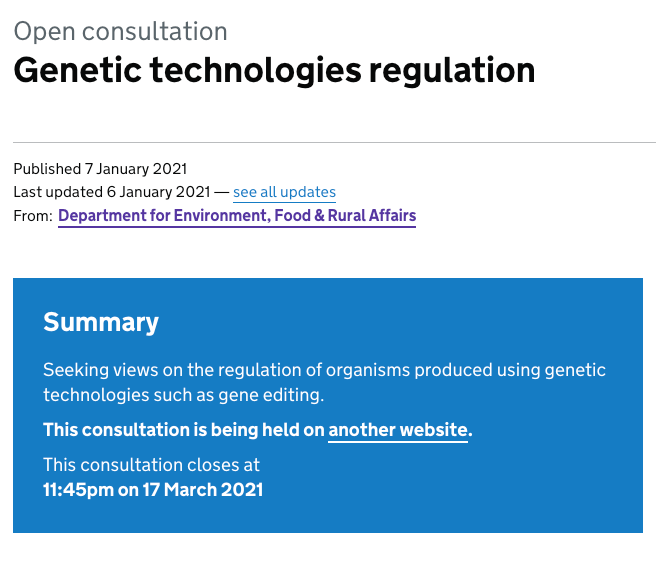 Open consultation
Genetic technologies regulation

Published 7 January 2021
Last updated 6 January 2021 — see all updates
From: Department for Environment, Food & Rural Affairs

Summary

Seeking views on the regulation of organisms produced using genetic technologies such as gene editing.

This consultation is being held on another website.

This consultation closes at
11:45pm on 17 March 2021